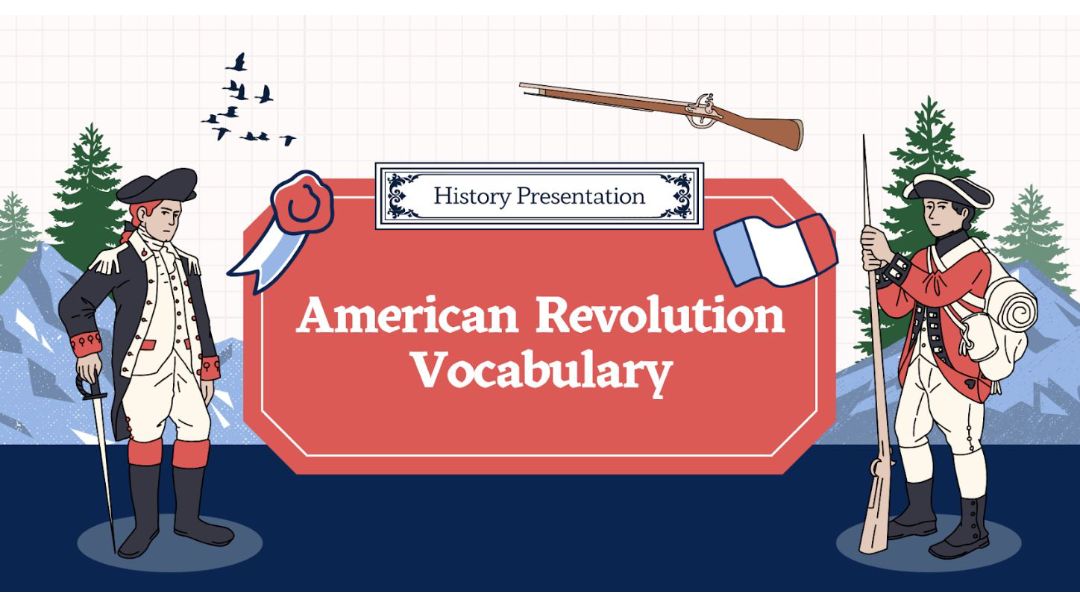 History Presentation

American Revolution Vocabulary